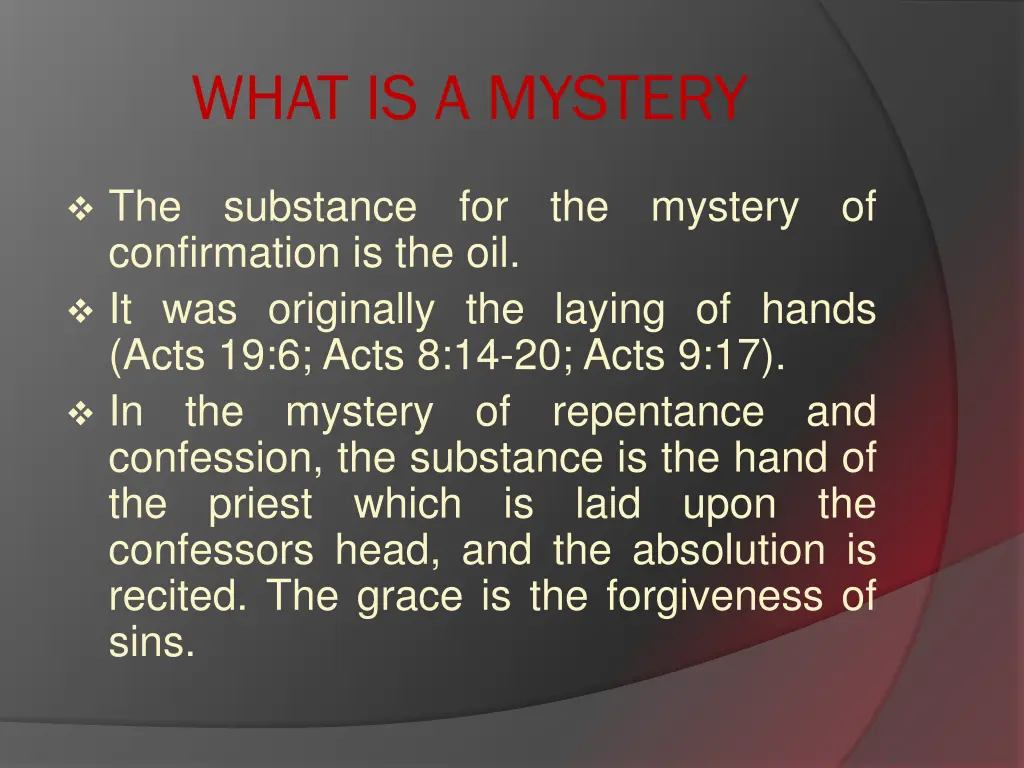 WHAT IS A MYSTERY

❖ The substance for the mystery of confirmation is the oil.
❖ It was originally the laying of hands (Acts 19:6; Acts 8:14-20; Acts 9:17).
❖ In the mystery of repentance and confession, the substance is the hand of the priest which is laid upon the confessors head, and the absolution is recited. The grace is the forgiveness of sins.